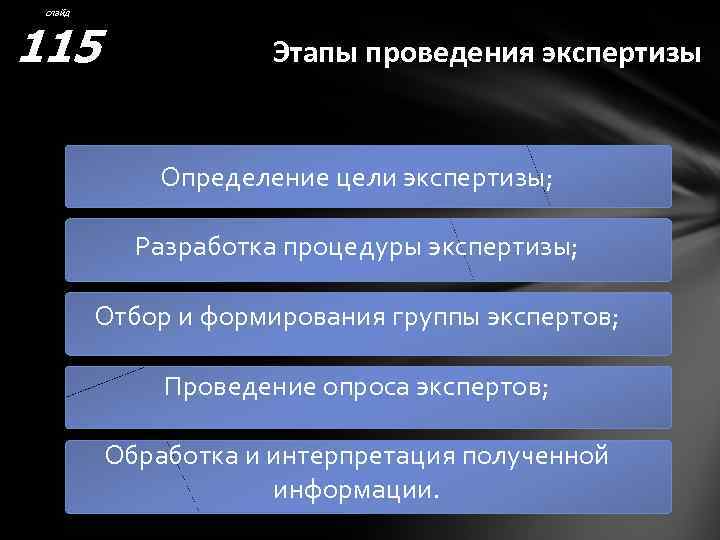 слайд

115

Этапы проведения экспертизы

Определение цели экспертизы;

Разработка процедуры экспертизы;

Отбор и формирования группы экспертов;

Проведение опроса экспертов;

Обработка и интерпретация полученной информации.